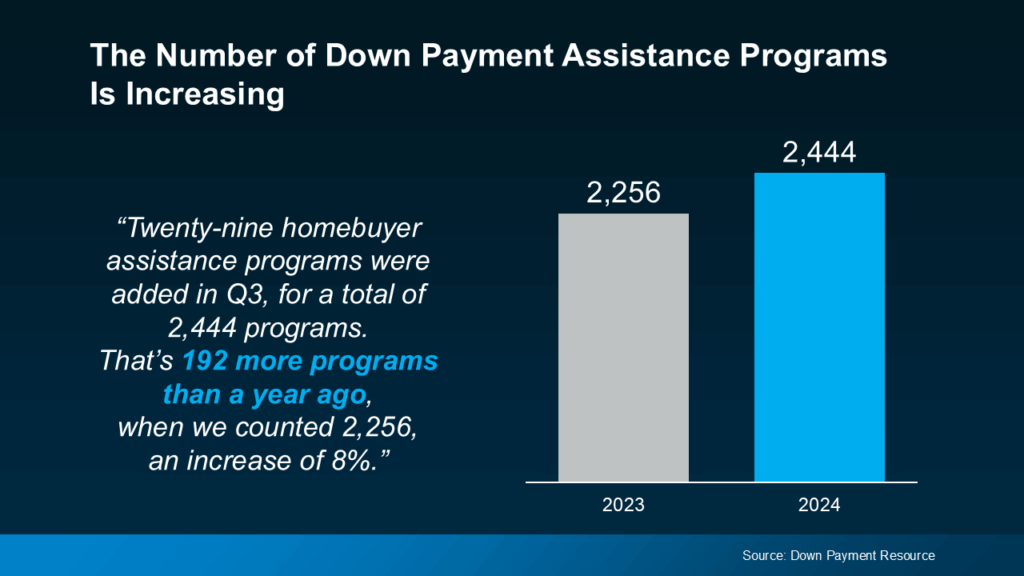 The Number of Down Payment Assistance Programs Is Increasing

“Twenty-nine homebuyer assistance programs were added in Q3, for a total of 2,444 programs. That’s 192 more programs than a year ago, when we counted 2,256, an increase of 8%.”

2,256

2,444

2023

2024

Source: Down Payment Resource